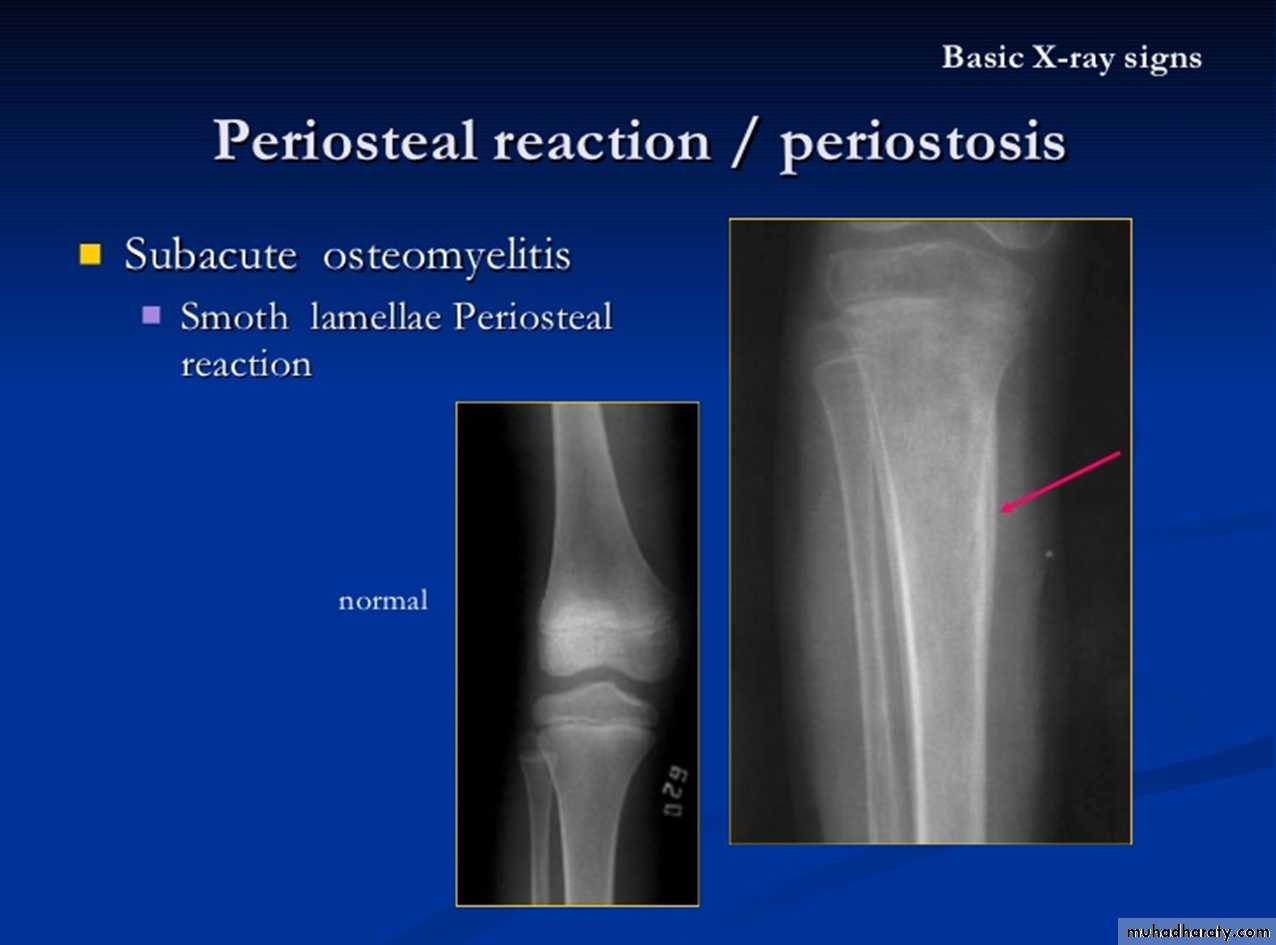 Basic X-ray signs

Periosteal reaction / periostosis

Subacute osteomyelitis

Smoth lamellae Periosteal reaction

normal

029

muhadharaty.com